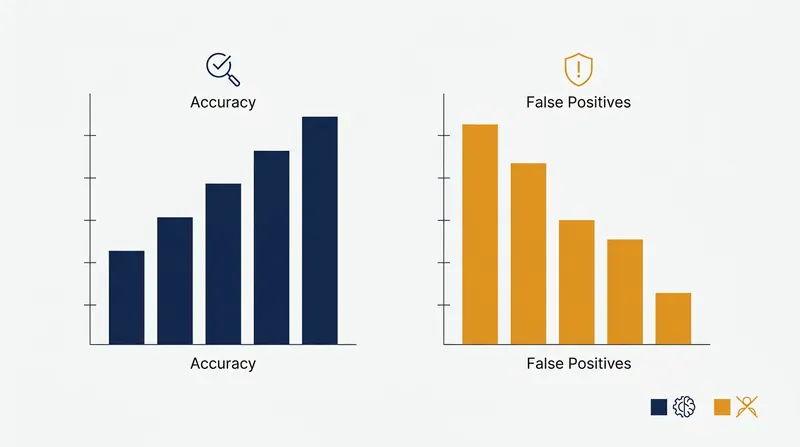 Accuracy

Accuracy

False Positives

False Positives